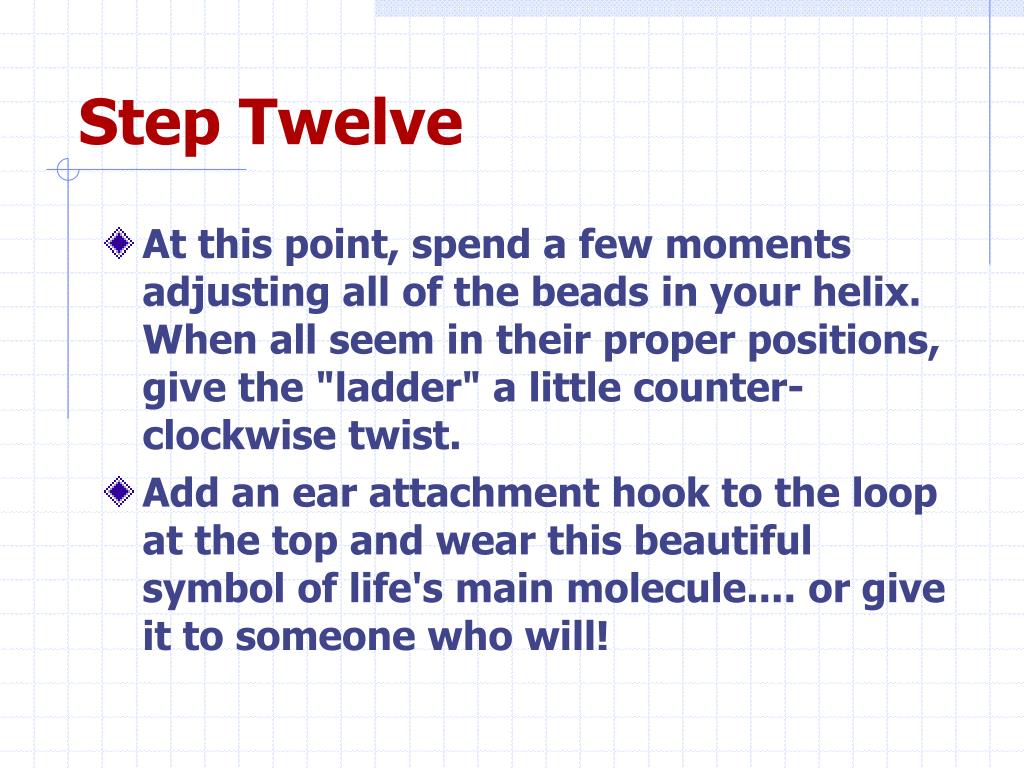 Step Twelve

At this point, spend a few moments adjusting all of the beads in your helix. When all seem in their proper positions, give the "ladder" a little counter-clockwise twist.

Add an ear attachment hook to the loop at the top and wear this beautiful symbol of life's main molecule.... or give it to someone who will!